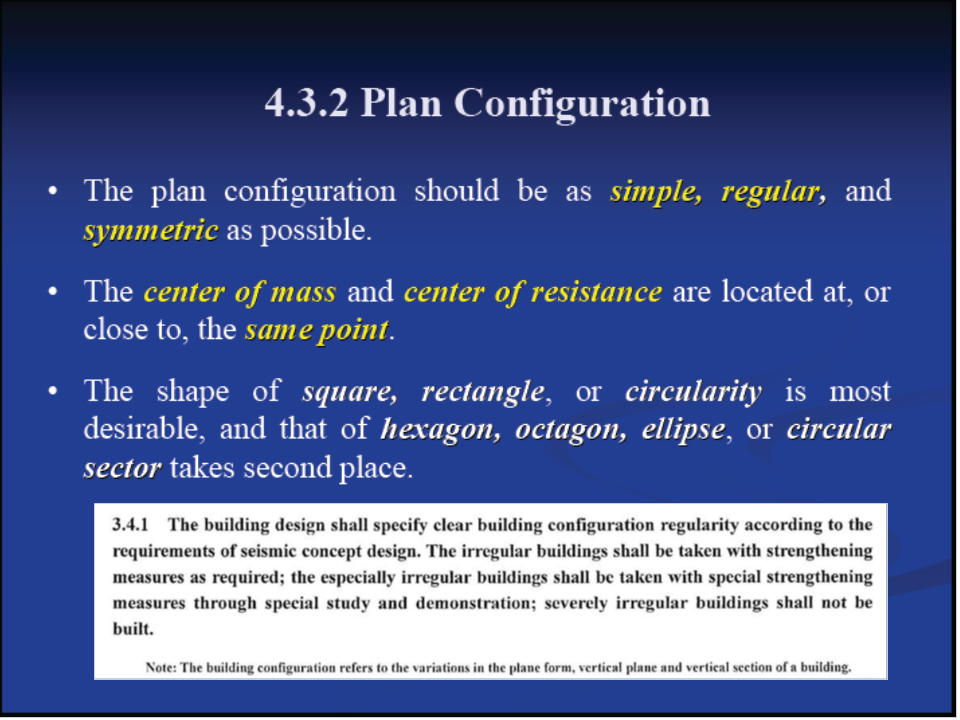 4.3.2 Plan Configuration

• The plan configuration should be as simple, regular, and symmetric as possible.

• The center of mass and center of resistance are located at, or close to, the same point.

• The shape of square, rectangle, or circularity is most desirable, and that of hexagon, octagon, ellipse, or circular sector takes second place.

3.4.1 The building design shall specify clear building configuration regularity according to the requirements of seismic concept design. The irregular buildings shall be taken with strengthening measures as required; the especially irregular buildings shall be taken with special strengthening measures through special study and demonstration; severely irregular buildings shall not be built.

Note: The building configuration refers to the variations in the plane form, vertical plane and vertical section of a building.